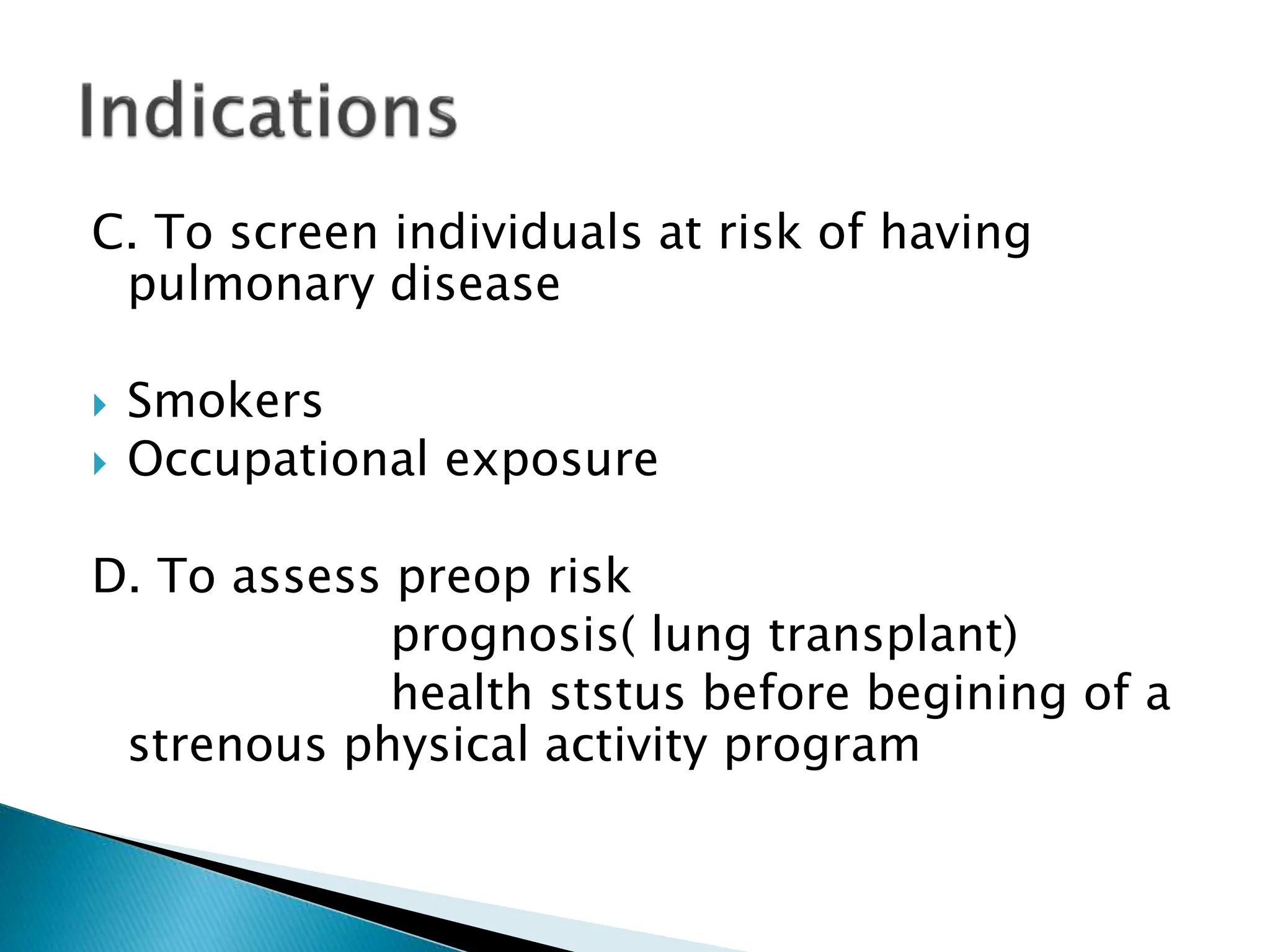 Indications

C. To screen individuals at risk of having pulmonary disease

Smokers
Occupational exposure

D. To assess preop risk
prognosis( lung transplant)
health ststus before begining of a strenous physical activity program